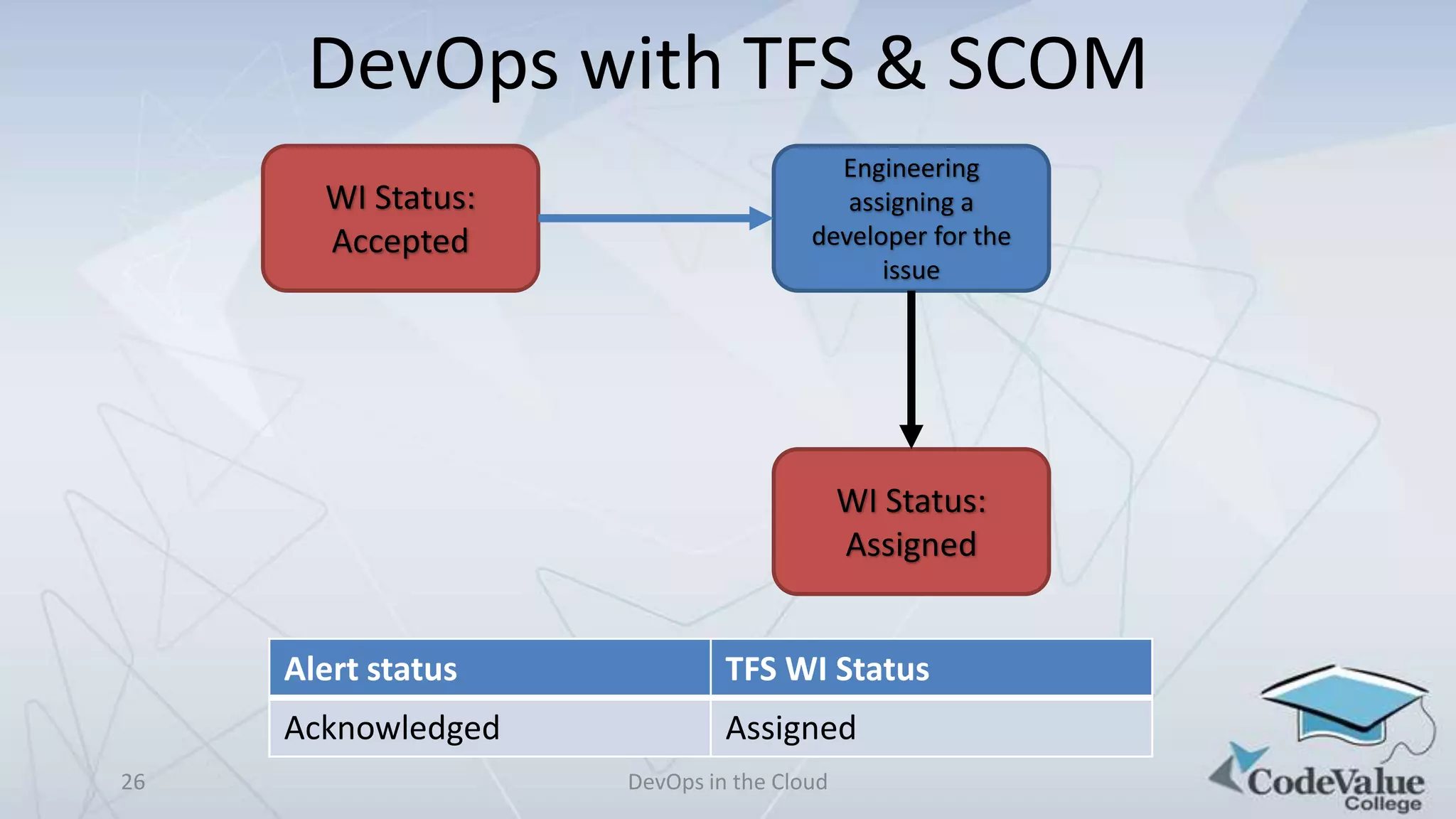 DevOps with TFS & SCOM

WI Status: Accepted

Engineering assigning a developer for the issue

WI Status: Assigned

| Alert status | TFS WI Status |
|---|---|
| Acknowledged | Assigned |

26

DevOps in the Cloud

CodeValue College